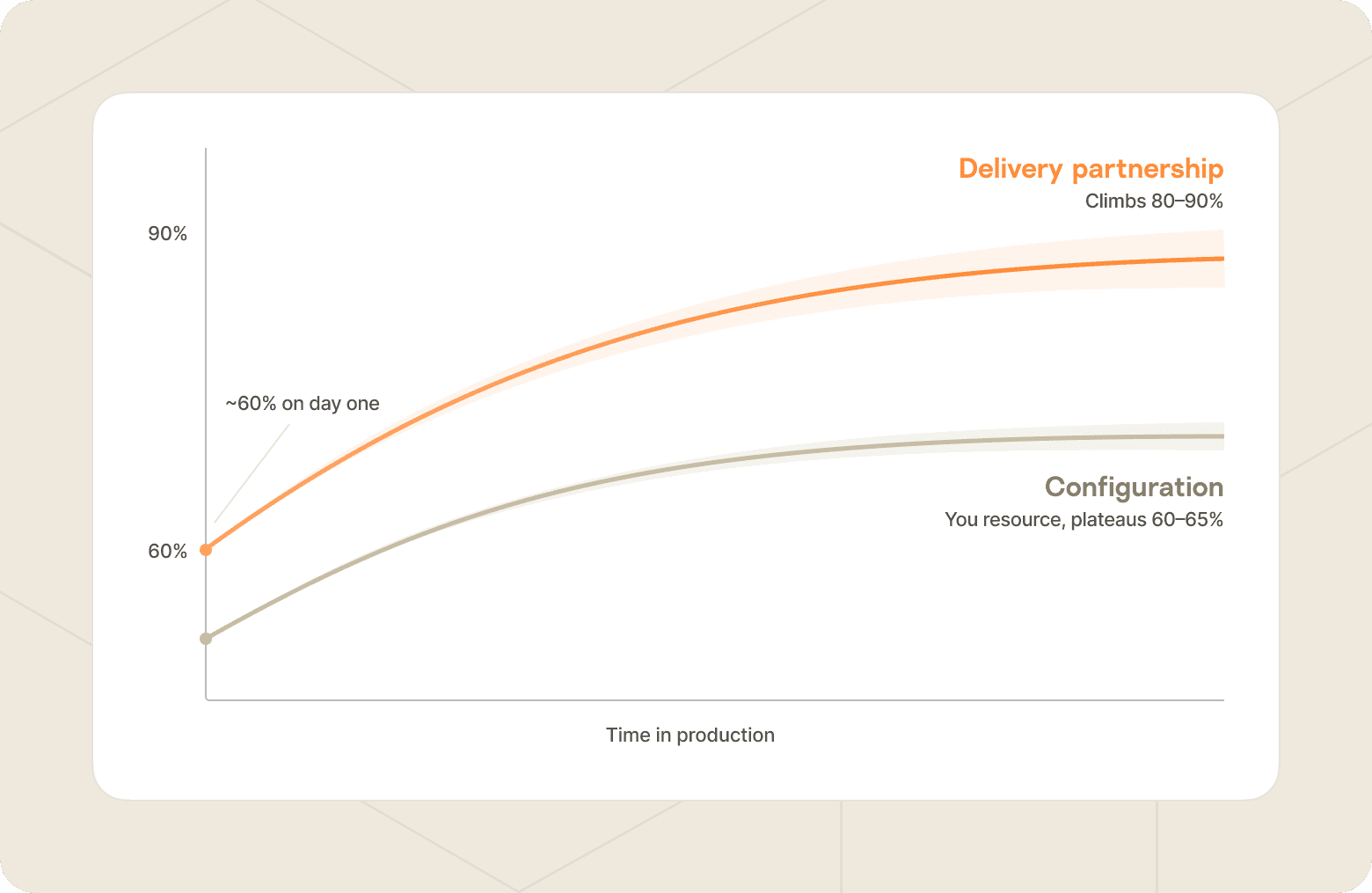 Delivery partnership
Climbs 80–90%

90%

~60% on day one

Configuration
You resource, plateaus 60–65%

60%

Time in production